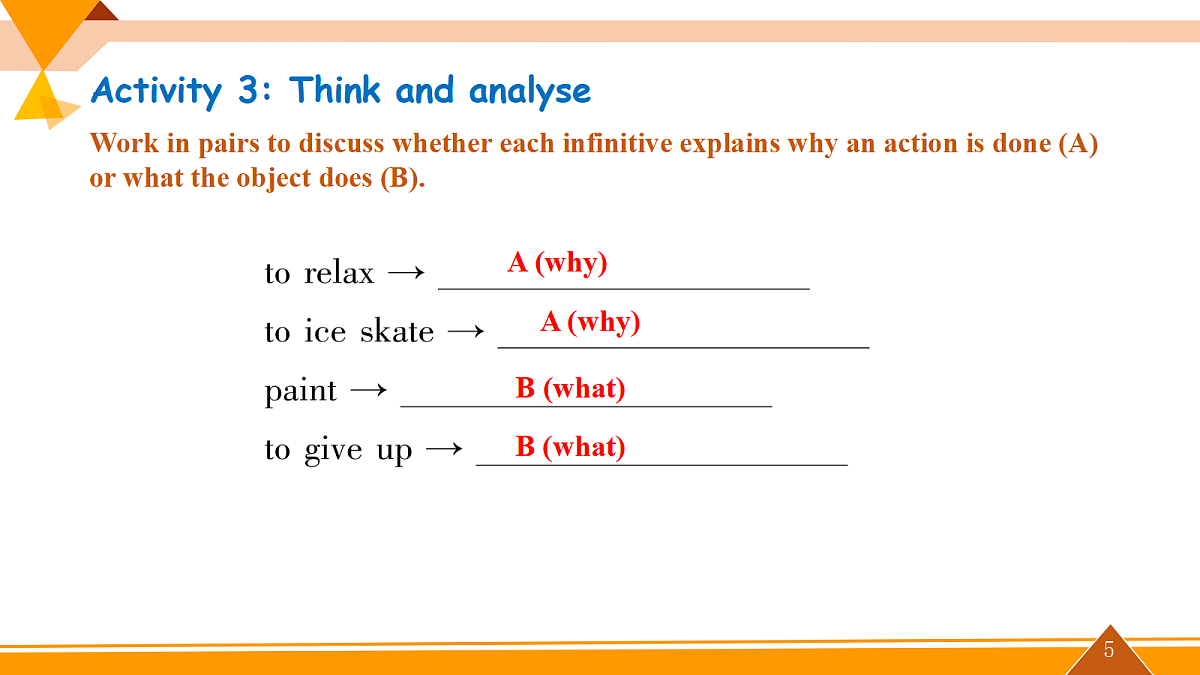 Activity 3: Think and analyse

Work in pairs to discuss whether each infinitive explains why an action is done (A) or what the object does (B).

to relax → A (why)

to ice skate → A (why)

paint → B (what)

to give up → B (what)

5